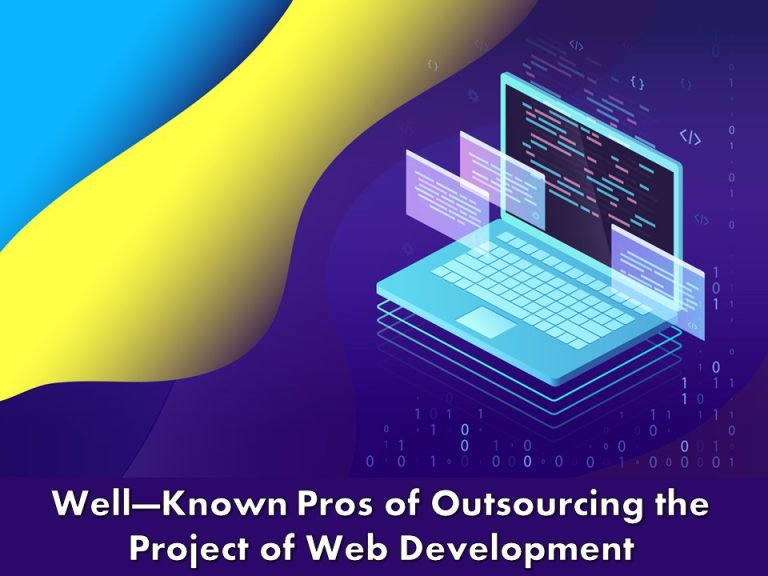 Well—Known Pros of Outsourcing the Project of Web Development